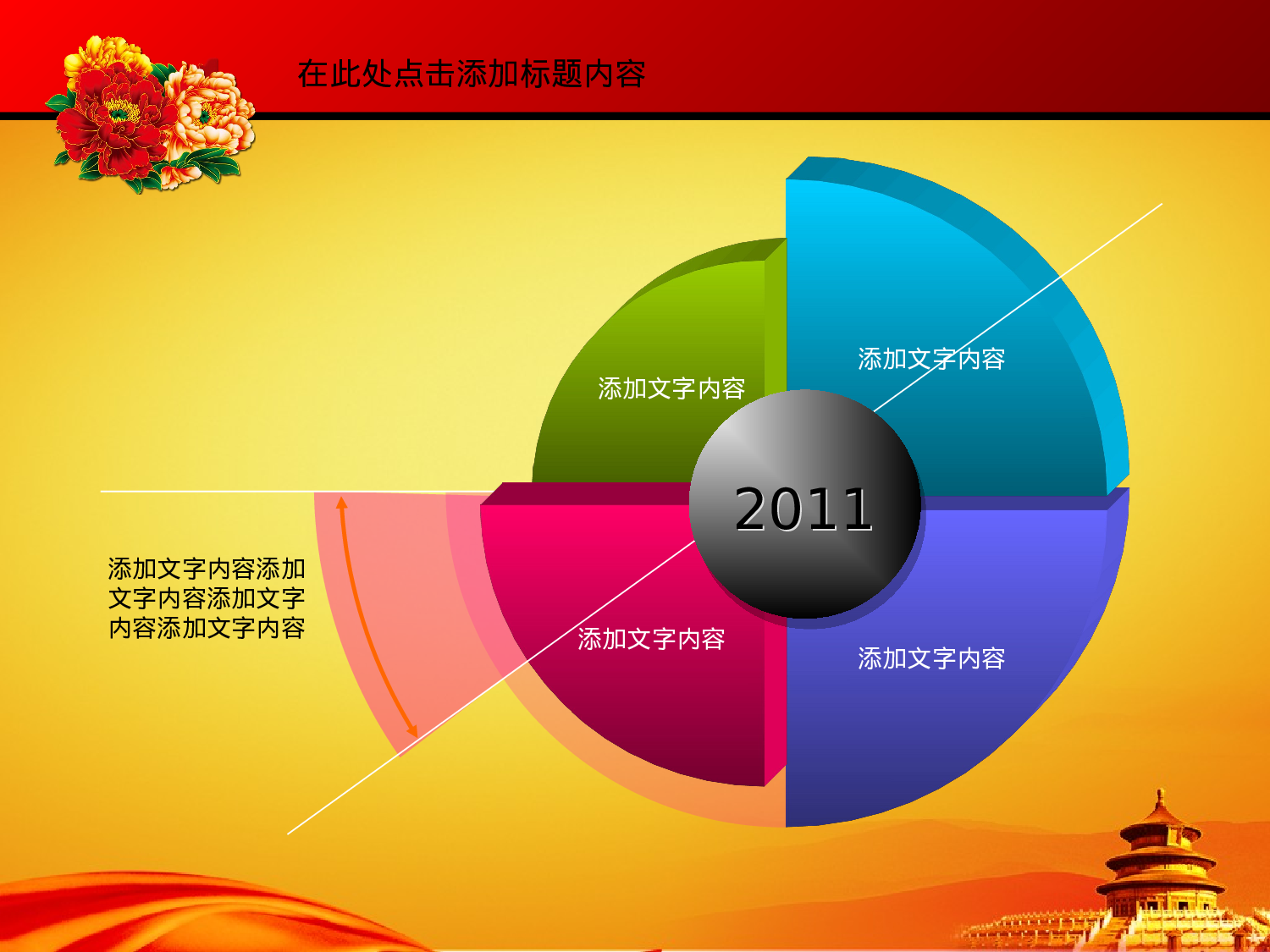 在此处点击添加标题内容

添加文字内容

添加文字内容

2011

添加文字内容添加文字内容添加文字内容添加文字内容

添加文字内容

添加文字内容